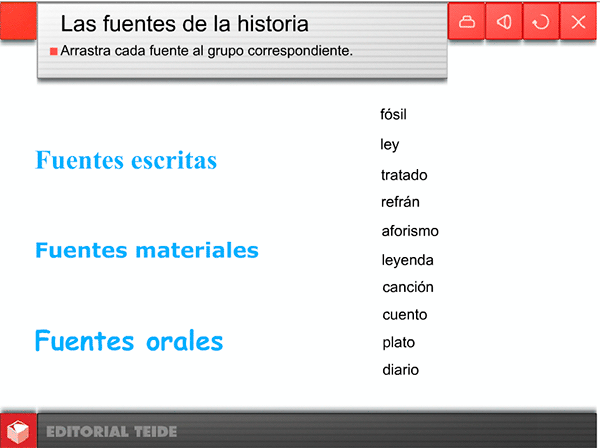 Las fuentes de la historia

Arrastra cada fuente al grupo correspondiente.

Fuentes escritas

Fuentes materiales

Fuentes orales

fósil
ley
tratado
refrán
aforismo
leyenda
canción
cuento
plato
diario

EDITORIAL TEIDE